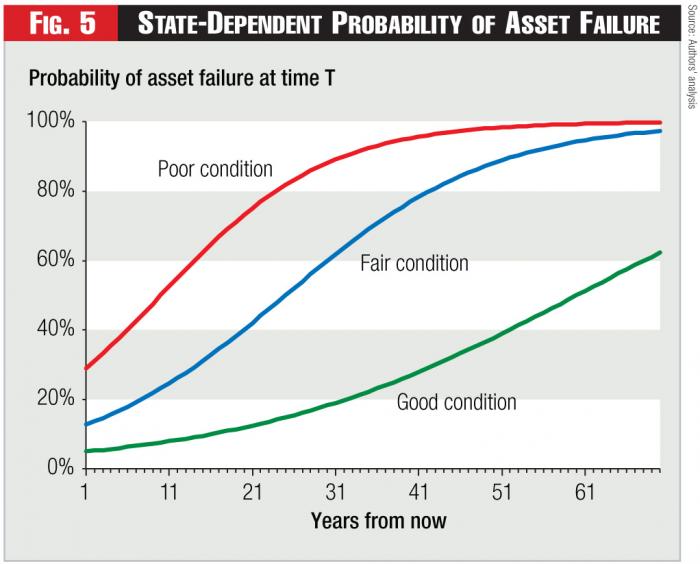 FIG. 5 STATE-DEPENDENT PROBABILITY OF ASSET FAILURE

Source: Authors' analysis

Probability of asset failure at time T

100%
80%
60%
40%
20%
0%

Poor condition

Fair condition

Good condition

1
11
21
31
41
51
61

Years from now